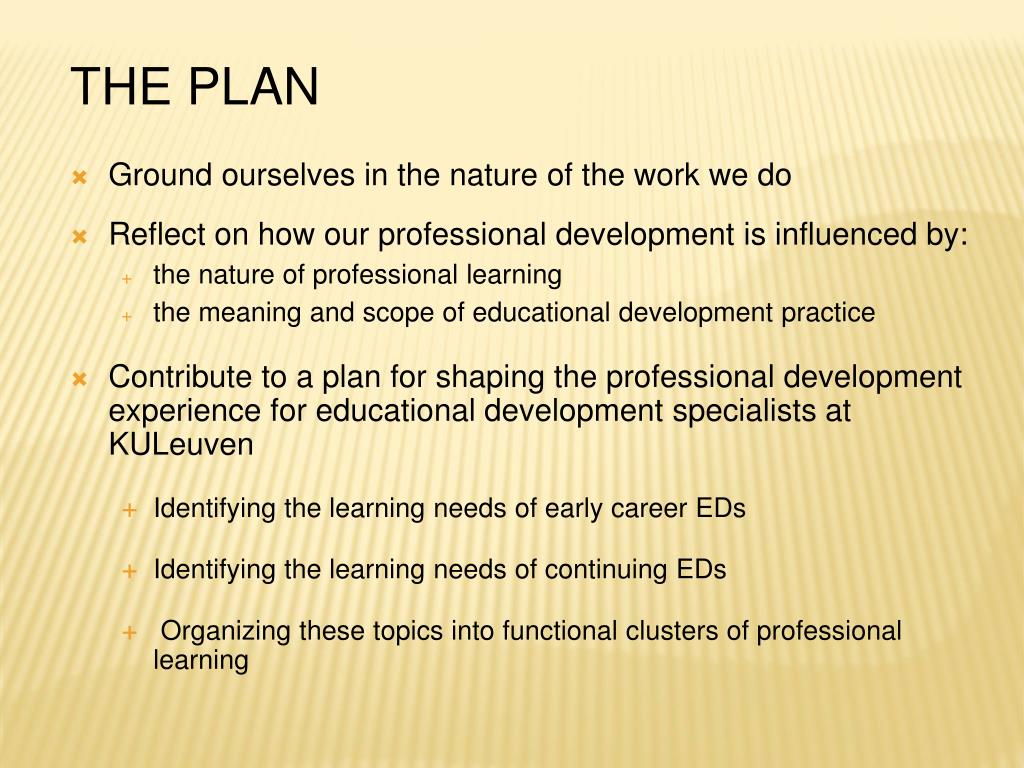 THE PLAN

Ground ourselves in the nature of the work we do

Reflect on how our professional development is influenced by:

the nature of professional learning

the meaning and scope of educational development practice

Contribute to a plan for shaping the professional development experience for educational development specialists at KULeuven

Identifying the learning needs of early career EDs

Identifying the learning needs of continuing EDs

Organizing these topics into functional clusters of professional learning